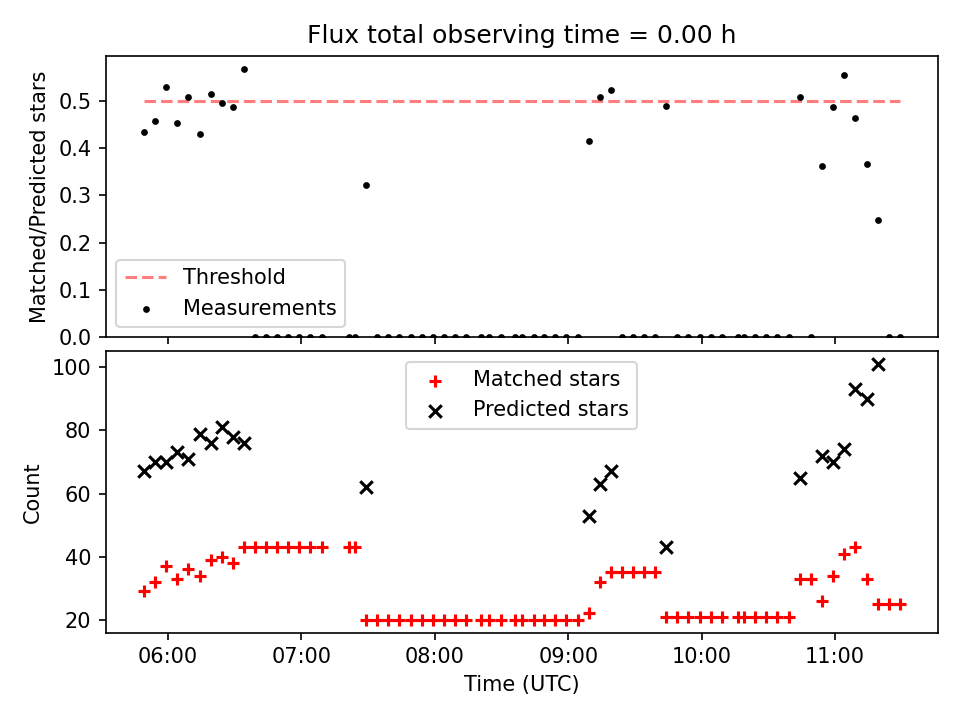 Flux total observing time = 0.00 h

Matched/Predicted stars

0.5
0.4
0.3
0.2
0.1
0.0

Threshold
Measurements

Count

100
80
60
40
20

Matched stars
Predicted stars

06:00
07:00
08:00
09:00
10:00
11:00

Time (UTC)